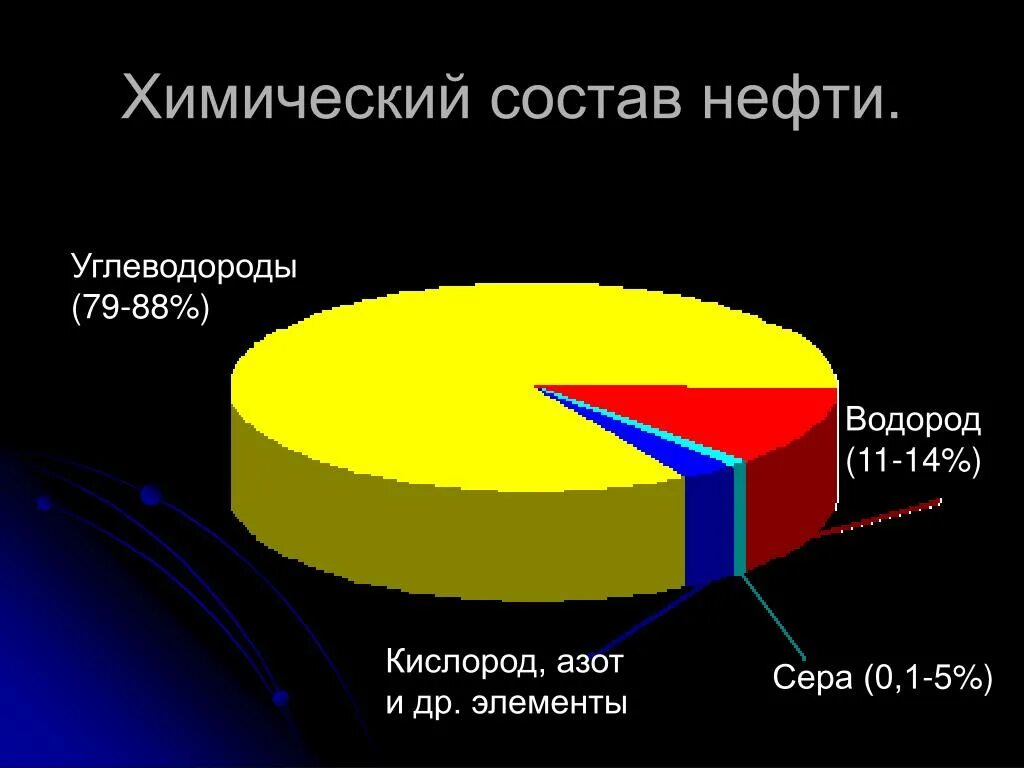 Химический состав нефти.

Углеводороды (79-88%)

Водород (11-14%)

Кислород, азот и др. элементы

Сера (0,1-5%)